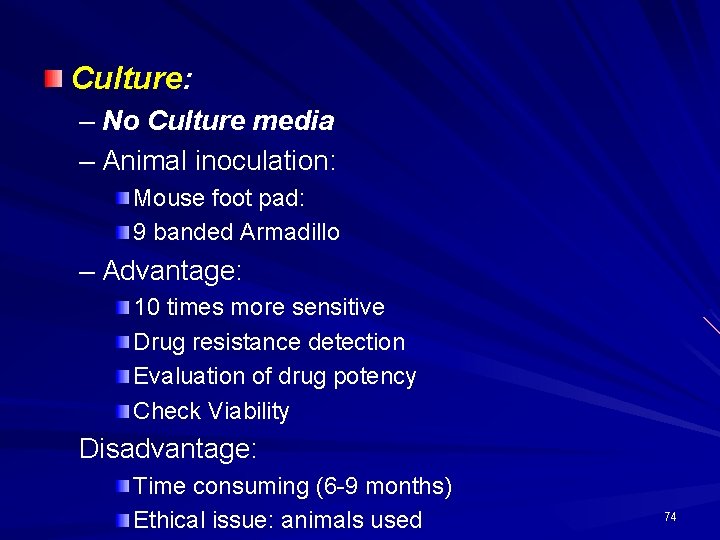 Culture:

– No Culture media

– Animal inoculation:

Mouse foot pad:

9 banded Armadillo

– Advantage:

10 times more sensitive

Drug resistance detection

Evaluation of drug potency

Check Viability

Disadvantage:

Time consuming (6-9 months)

Ethical issue: animals used

74